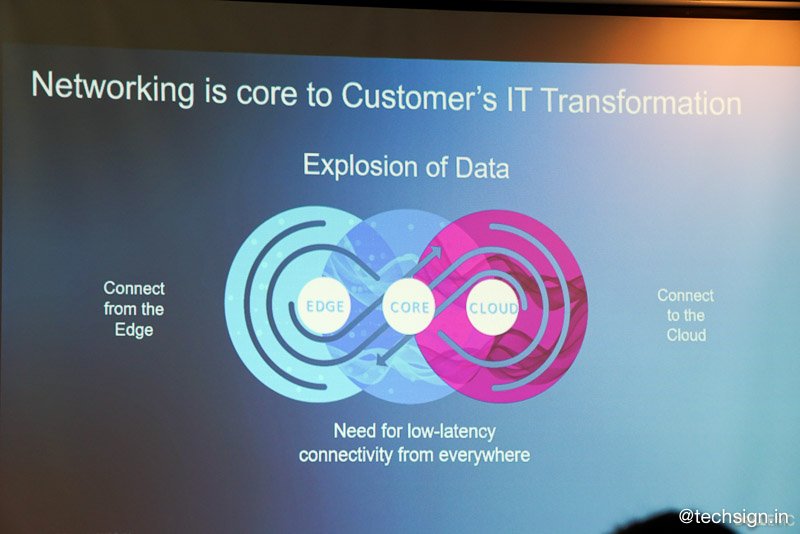 Networking is core to Customer's IT Transformation

Explosion of Data

Connect from the Edge

EDGE

CORE

CLOUD

Connect to the Cloud

Need for low-latency connectivity from everywhere

@techsign.in